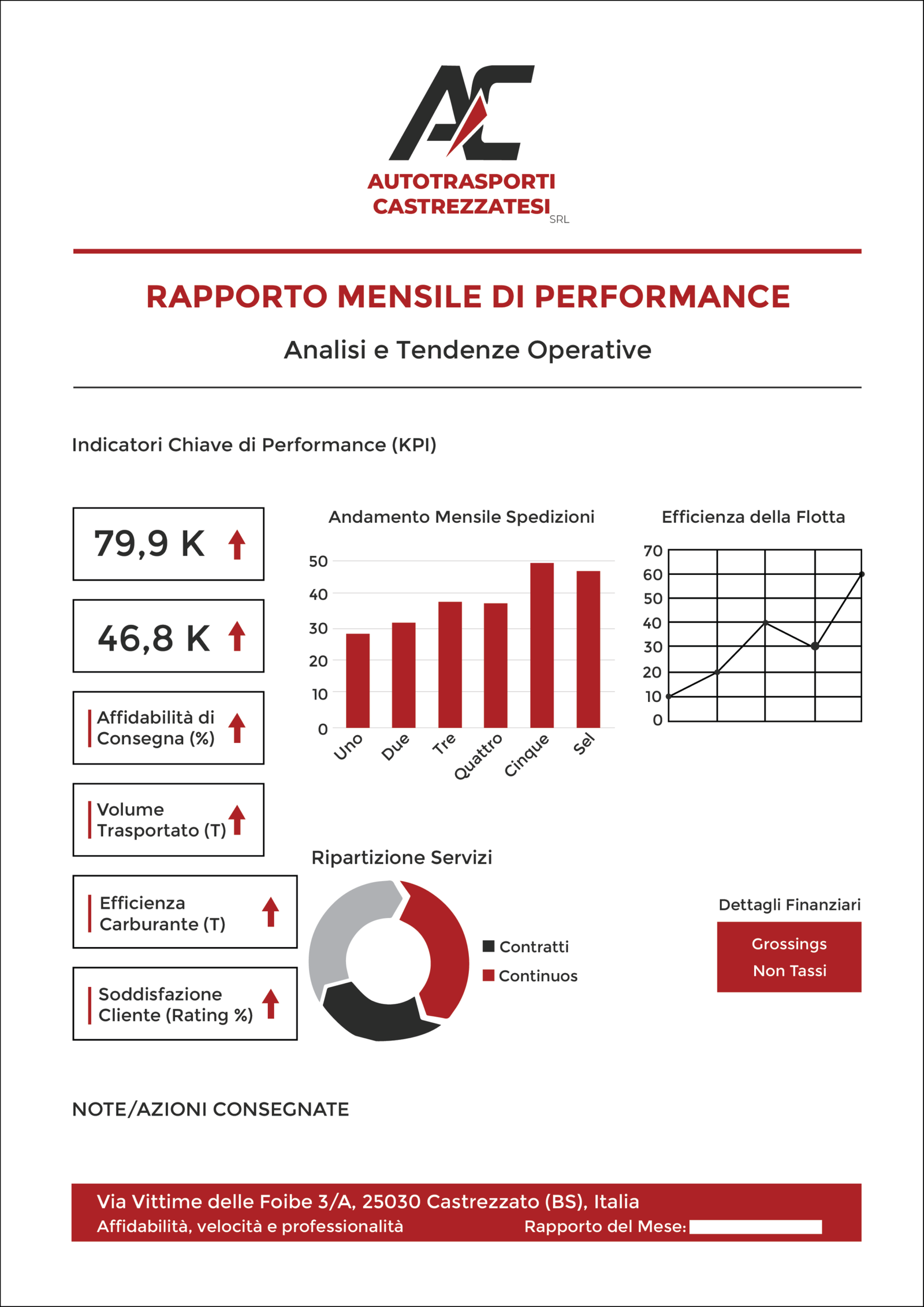 AC

AUTOTRASPORTI CASTREZZATESI SRL

RAPPORTO MENSILE DI PERFORMANCE

Analisi e Tendenze Operative

Indicatori Chiave di Performance (KPI)

79,9 K

46,8 K

Affidabilità di Consegna (%)

Volume Trasportato (T)

Efficienza Carburante (T)

Soddisfazione Cliente (Rating %)

Andamento Mensile Spedizioni

50
40
30
20
10
0

Uno
Due
Tre
Quattro
Cinque
Sel

Efficienza della Flotta

70
60
50
40
30
20
10
0

Ripartizione Servizi

Contratti
Continuos

Dettagli Finanziari

Grossings
Non Tassi

NOTE/AZIONI CONSEGNATE

Via Vittime delle Foibe 3/A, 25030 Castrezzato (BS), Italia
Affidabilità, velocità e professionalità
Rapporto del Mese: